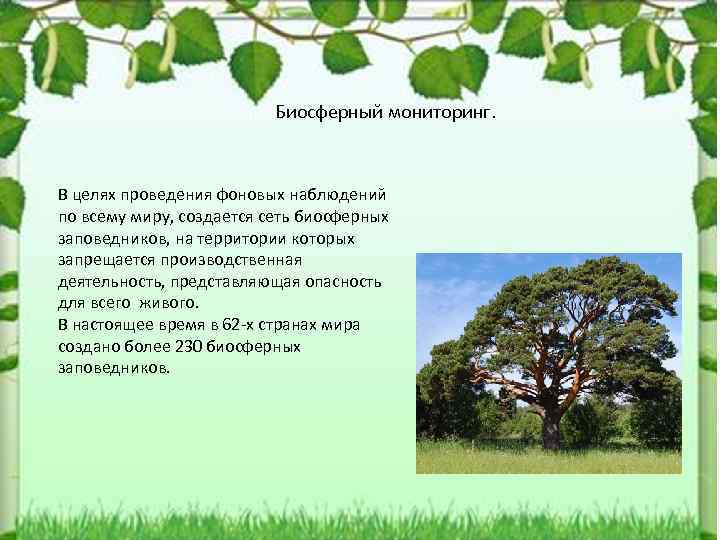 Биосферный мониторинг.

В целях проведения фоновых наблюдений по всему миру, создается сеть биосферных заповедников, на территории которых запрещается производственная деятельность, представляющая опасность для всего живого.
В настоящее время в 62-х странах мира создано более 230 биосферных заповедников.